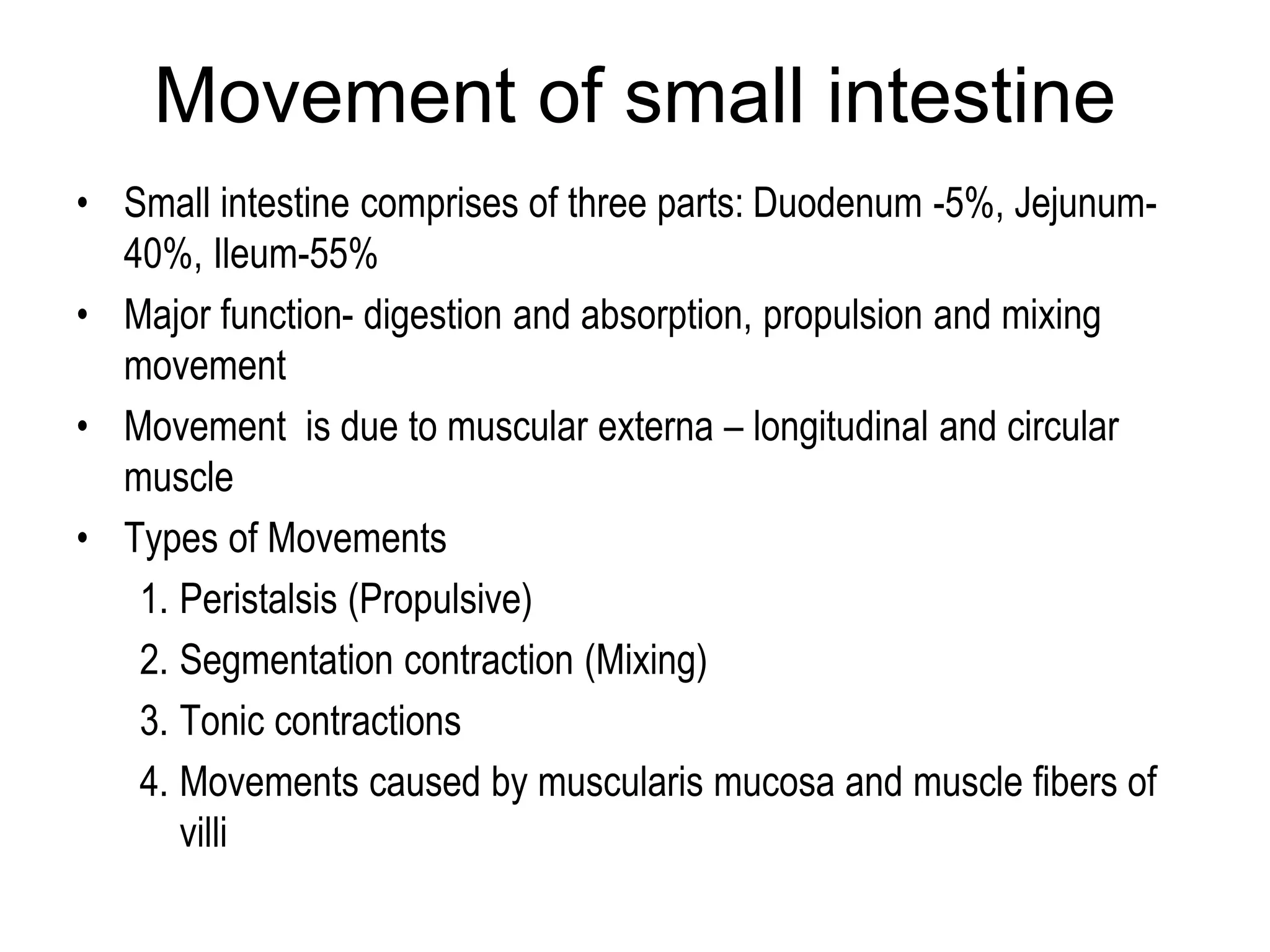 Movement of small intestine

• Small intestine comprises of three parts: Duodenum -5%, Jejunum-40%, Ileum-55%
• Major function- digestion and absorption, propulsion and mixing movement
• Movement is due to muscular externa – longitudinal and circular muscle
• Types of Movements
1. Peristalsis (Propulsive)
2. Segmentation contraction (Mixing)
3. Tonic contractions
4. Movements caused by muscularis mucosa and muscle fibers of villi